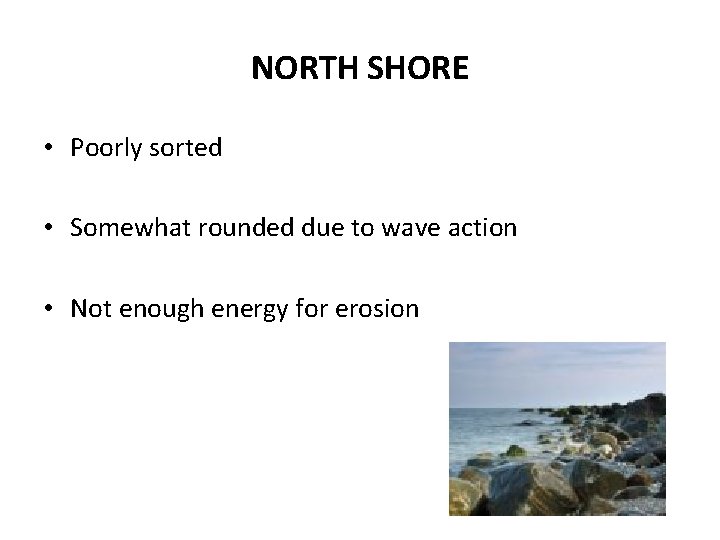 NORTH SHORE

• Poorly sorted

• Somewhat rounded due to wave action

• Not enough energy for erosion